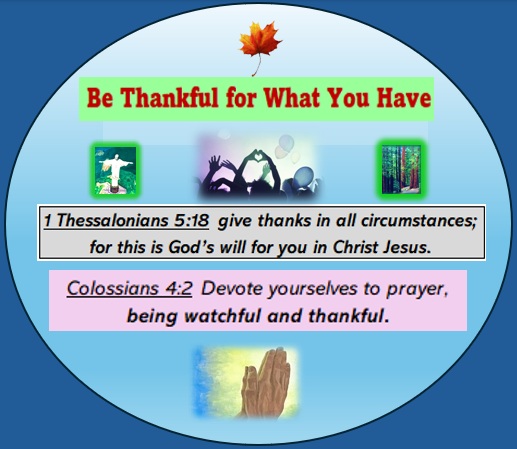 Be Thankful for What You Have

1 Thessalonians 5:18 give thanks in all circumstances; for this is God's will for you in Christ Jesus.

Colossians 4:2 Devote yourselves to prayer, being watchful and thankful.